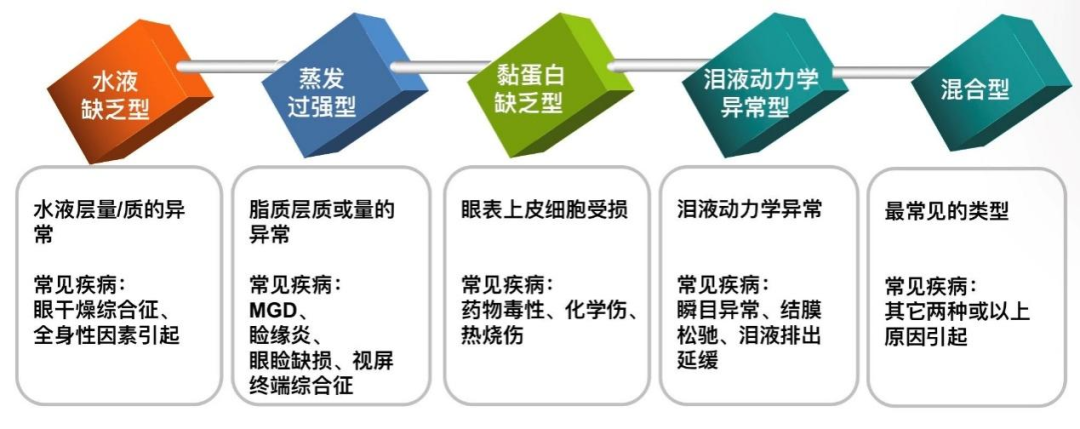 水液缺乏型

蒸发过强型

黏蛋白缺乏型

泪液动力学异常型

混合型

水液层量/质的异常

常见疾病：
眼干燥综合征、全身性因素引起

脂质层质或量的异常

常见疾病：
MGD、
睑缘炎、
眼睑缺损、视屏终端综合征

眼表上皮细胞受损

常见疾病：
药物毒性、化学伤、热烧伤

泪液动力学异常

常见疾病：
瞬目异常、结膜松弛、泪液排出延缓

最常见的类型

常见疾病：
其它两种或以上原因引起